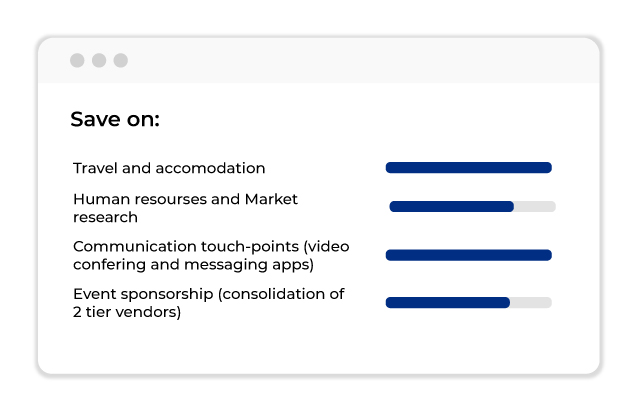 Save on:

Travel and accomodation

Human resourses and Market research

Communication touch-points (video confering and messaging apps)

Event sponsorship (consolidation of 2 tier vendors)